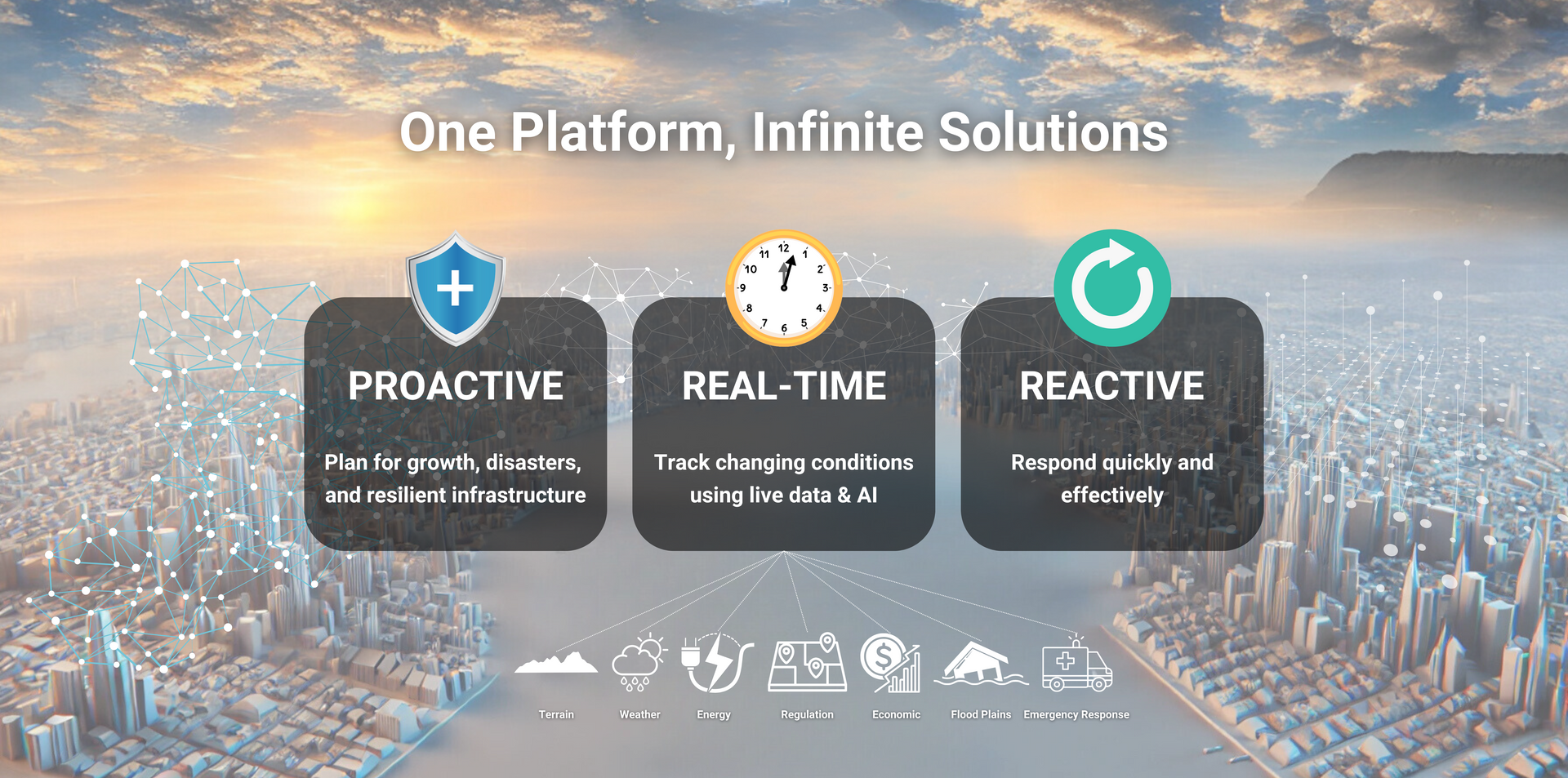 One Platform, Infinite Solutions

PROACTIVE

Plan for growth, disasters, and resilient infrastructure

11 12 1 10 2 9 3 8 4 7 6 5

REAL-TIME

Track changing conditions using live data & AI

REACTIVE

Respond quickly and effectively

Terrain Weather Energy Regulation Economic Flood Plains Emergency Response